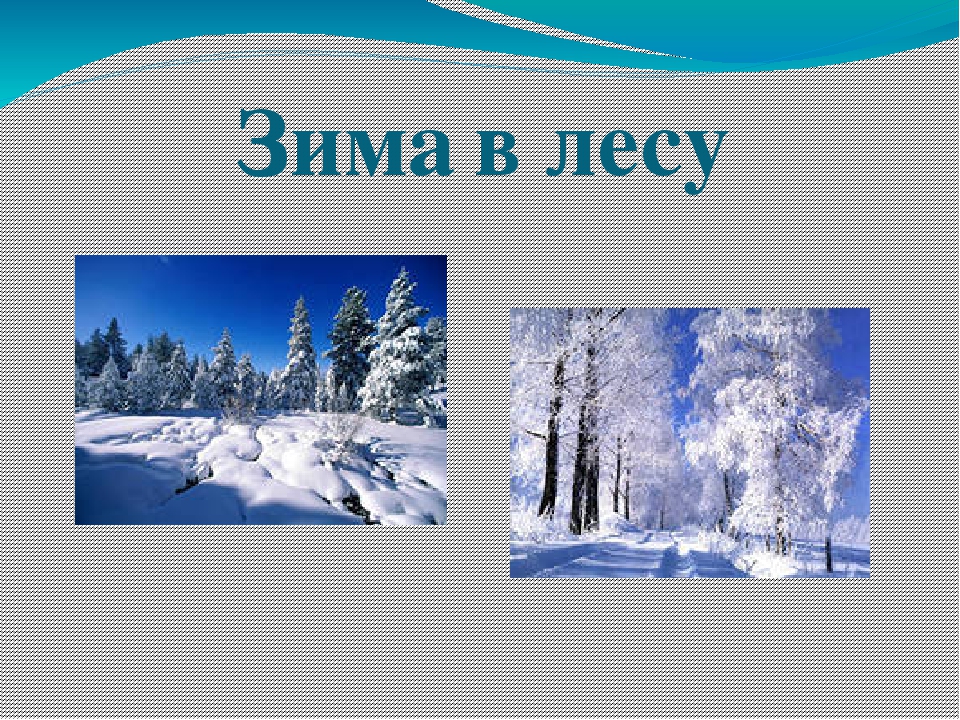 Зима в лесу